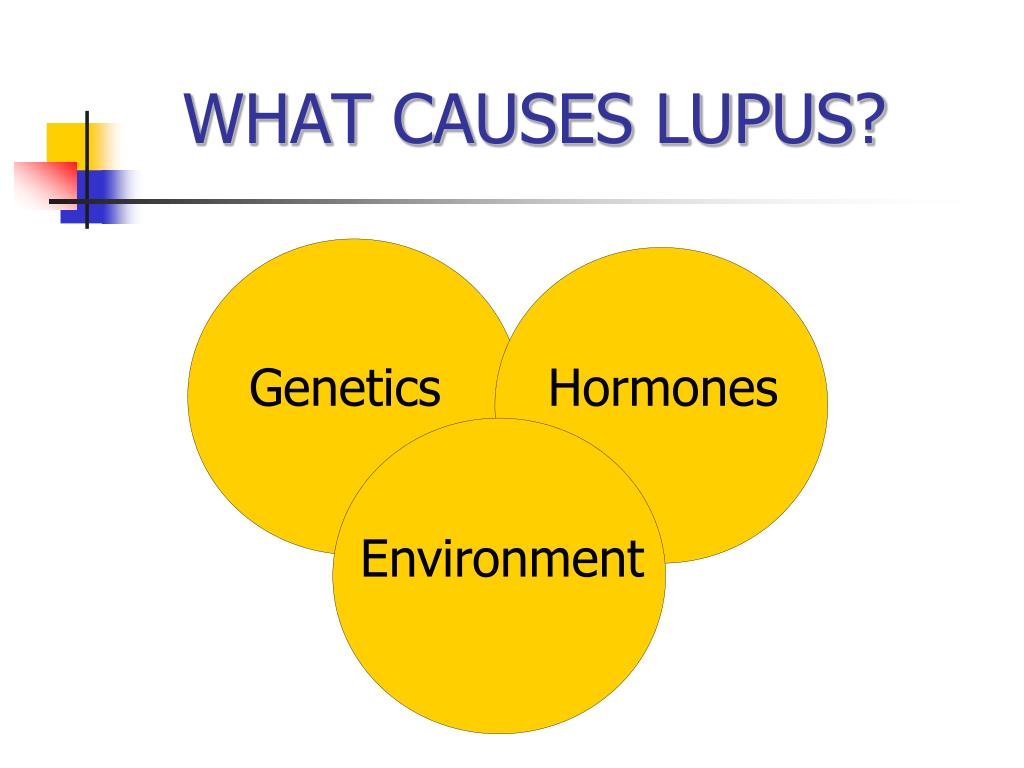 WHAT CAUSES LUPUS?

Genetics

Hormones

Environment